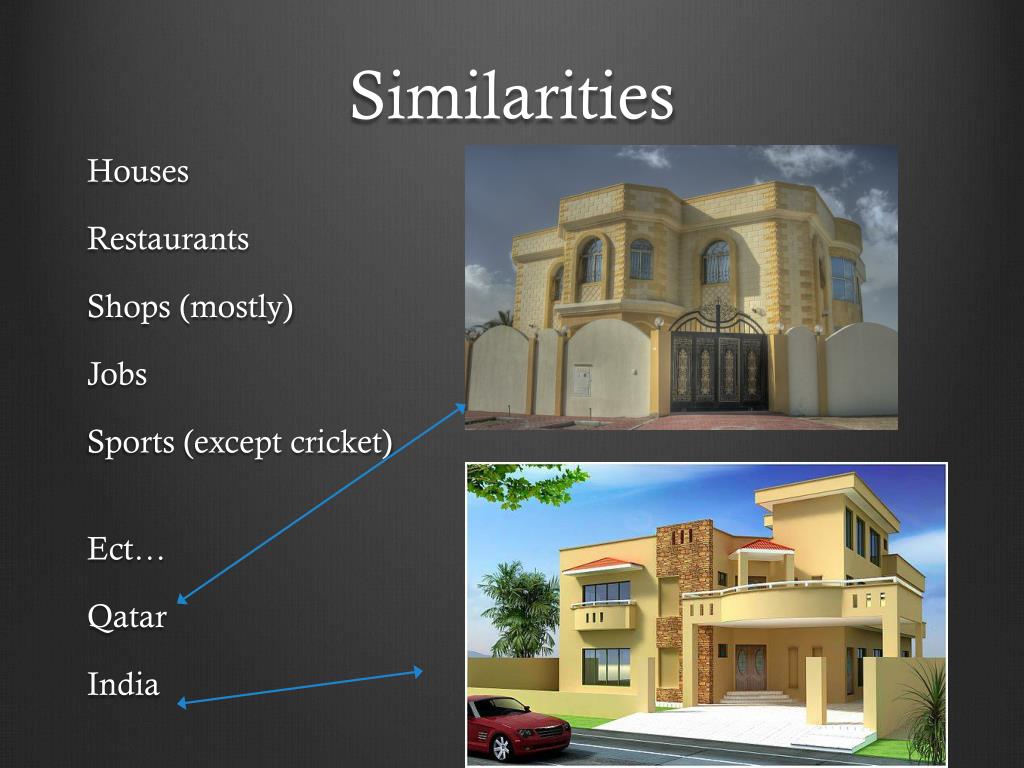 Similarities

Houses

Restaurants

Shops (mostly)

Jobs

Sports (except cricket)

Ect…

Qatar

India